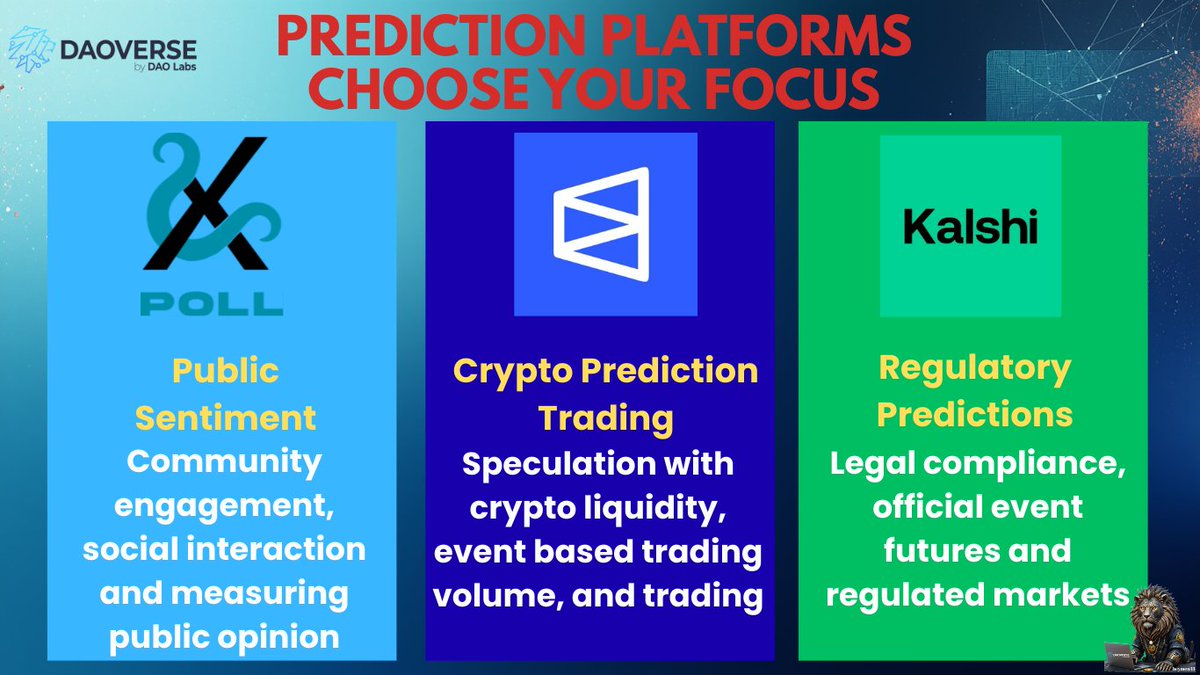 DAOVERSE
by DAO Labs

PREDICTION PLATFORMS CHOOSE YOUR FOCUS

POLL

Public Sentiment
Community engagement, social interaction and measuring public opinion

Crypto Prediction Trading
Speculation with crypto liquidity, event based trading volume, and trading

Kalshi

Regulatory Predictions
Legal compliance, official event futures and regulated markets